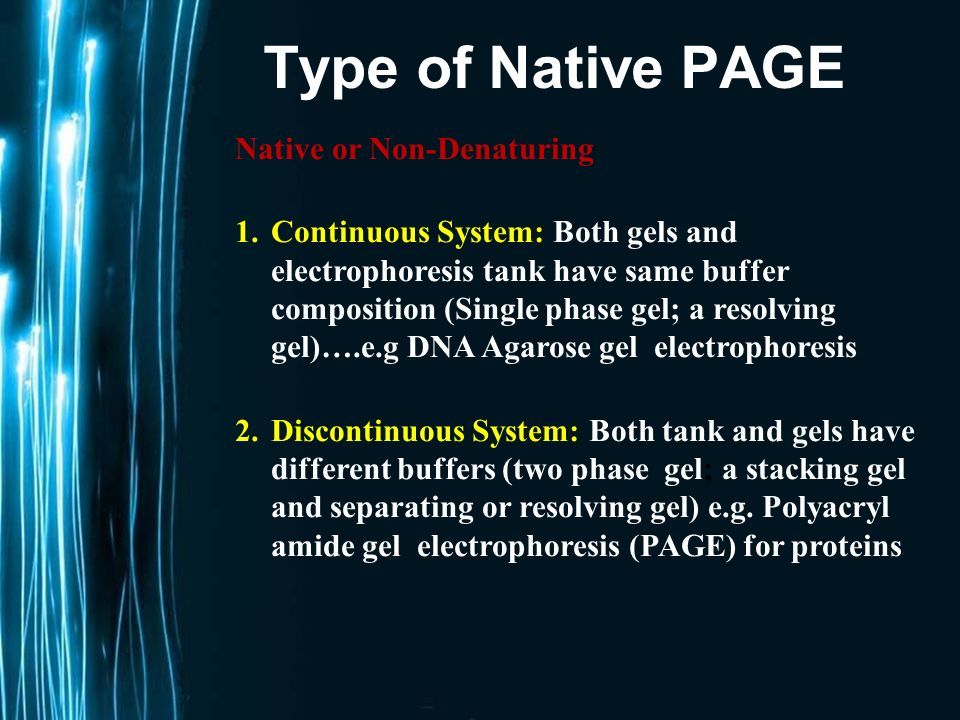 Type of Native PAGE

Native or Non-Denaturing

1. Continuous System: Both gels and electrophoresis tank have same buffer composition (Single phase gel; a resolving gel)….e.g DNA Agarose gel electrophoresis

2. Discontinuous System: Both tank and gels have different buffers (two phase gel; a stacking gel and separating or resolving gel) e.g. Polyacryl amide gel electrophoresis (PAGE) for proteins